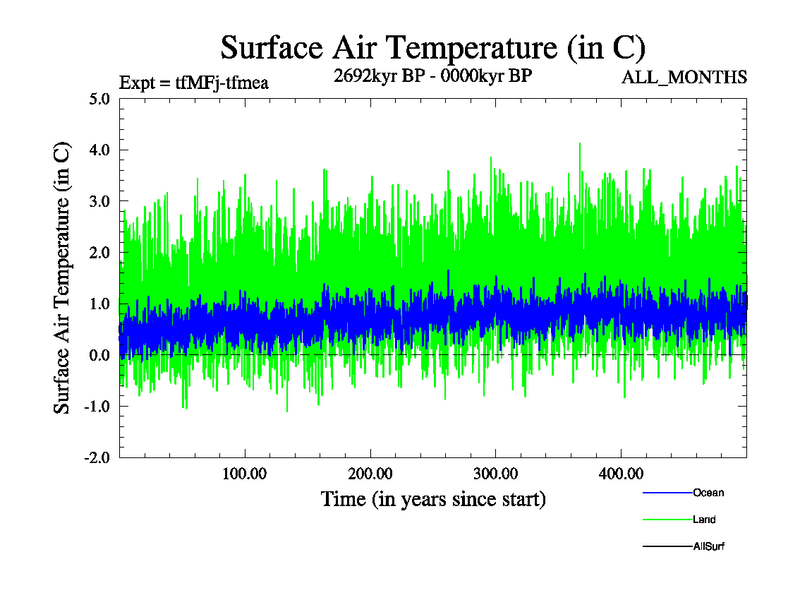 Surface Air Temperature (in C)

Expt = tfMFj-tfmea

2692kyr BP - 0000kyr BP

ALL_MONTHS

Surface Air Temperature (in C)

5.0
4.0
3.0
2.0
1.0
0.0
-1.0
-2.0

100.00
200.00
300.00
400.00

Time (in years since start)

Ocean
Land
AllSurf